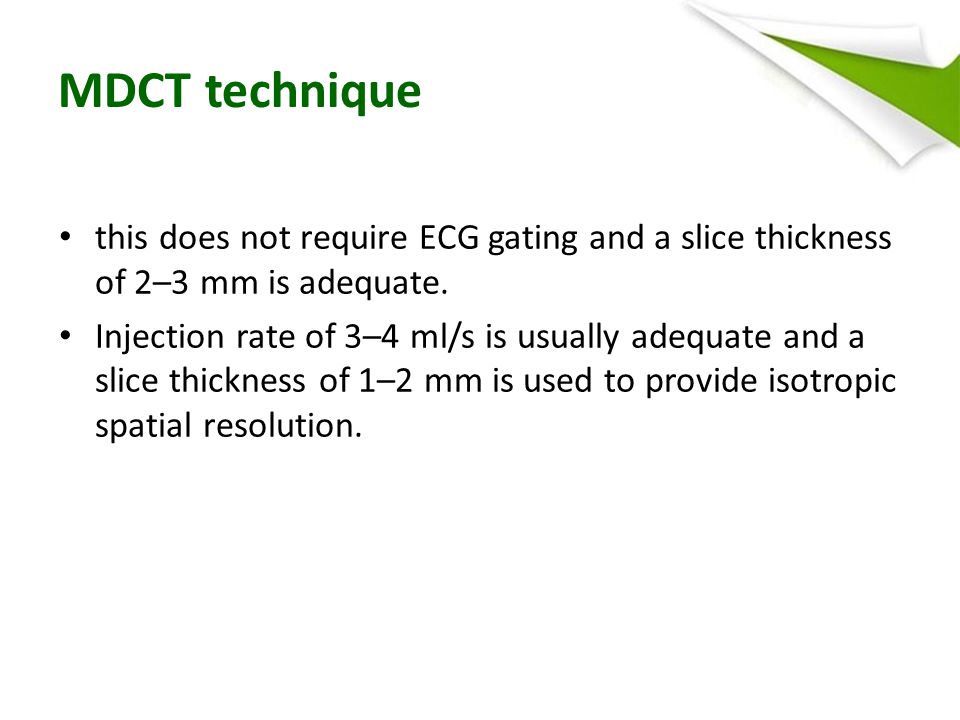 MDCT technique

• this does not require ECG gating and a slice thickness of 2–3 mm is adequate.

• Injection rate of 3–4 ml/s is usually adequate and a slice thickness of 1–2 mm is used to provide isotropic spatial resolution.